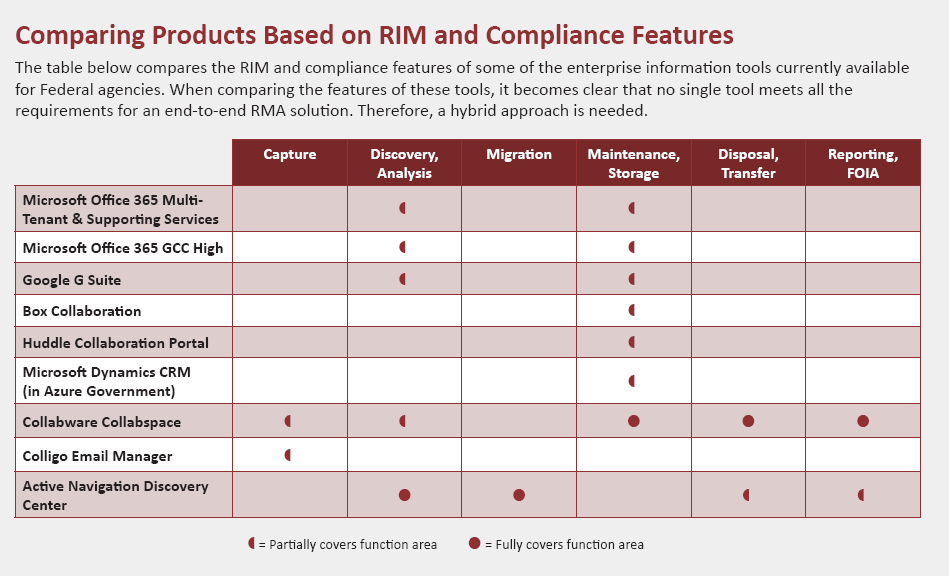 Comparing Products Based on RIM and Compliance Features

The table below compares the RIM and compliance features of some of the enterprise information tools currently available for Federal agencies. When comparing the features of these tools, it becomes clear that no single tool meets all the requirements for an end-to-end RMA solution. Therefore, a hybrid approach is needed.

| | Capture | Discovery, Analysis | Migration | Maintenance, Storage | Disposal, Transfer | Reporting, FOIA |
|---|---|---|---|---|---|---|
| Microsoft Office 365 Multi-Tenant & Supporting Services | | ◖ | | ◖ | | |
| Microsoft Office 365 GCC High | | ◖ | | ◖ | | |
| Google G Suite | | ◖ | | ◖ | | |
| Box Collaboration | | | | ◖ | | |
| Huddle Collaboration Portal | | | | ◖ | | |
| Microsoft Dynamics CRM (in Azure Government) | | | | ◖ | | |
| Collabware Collabspace | ◖ | ◖ | | ● | ● | ● |
| Colligo Email Manager | ◖ | | | | | |
| Active Navigation Discovery Center | | ● | ● | | ◖ | ◖ |

◖ = Partially covers function area ● = Fully covers function area